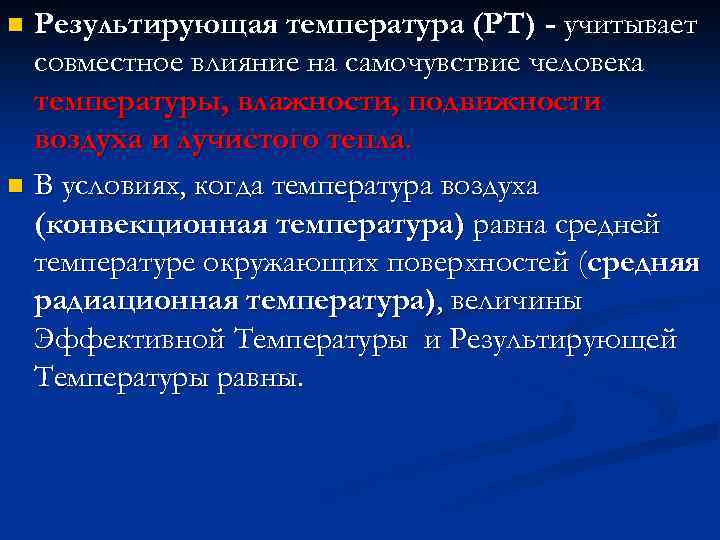 Результирующая температура (РТ) - учитывает совместное влияние на самочувствие человека температуры, влажности, подвижности воздуха и лучистого тепла.

В условиях, когда температура воздуха (конвекционная температура) равна средней температуре окружающих поверхностей (средняя радиационная температура), величины Эффективной Температуры и Результирующей Температуры равны.